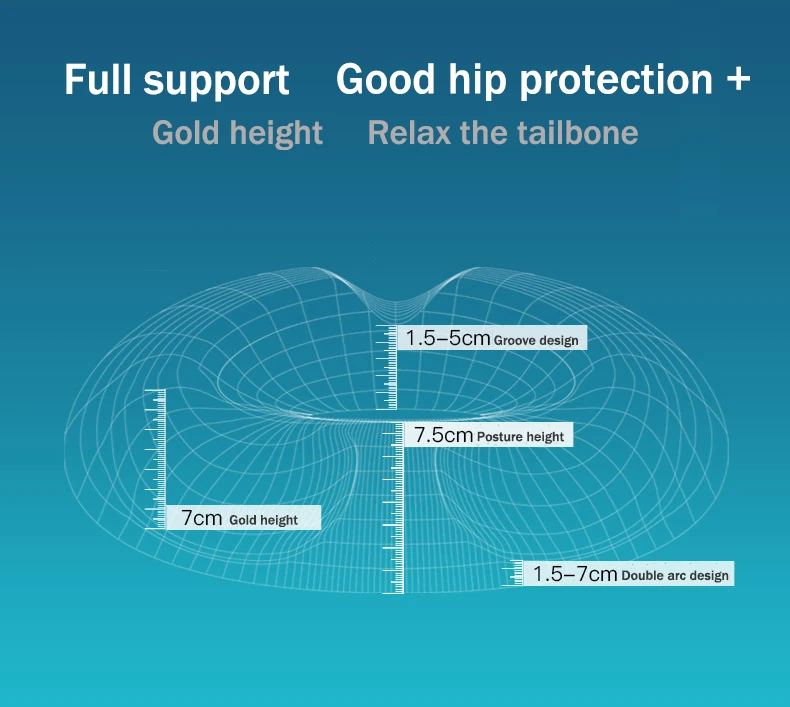 Full support Good hip protection +

Gold height Relax the tailbone

1.5–5cm Groove design

7.5cm Posture height

7cm Gold height

1.5–7cm Double arc design